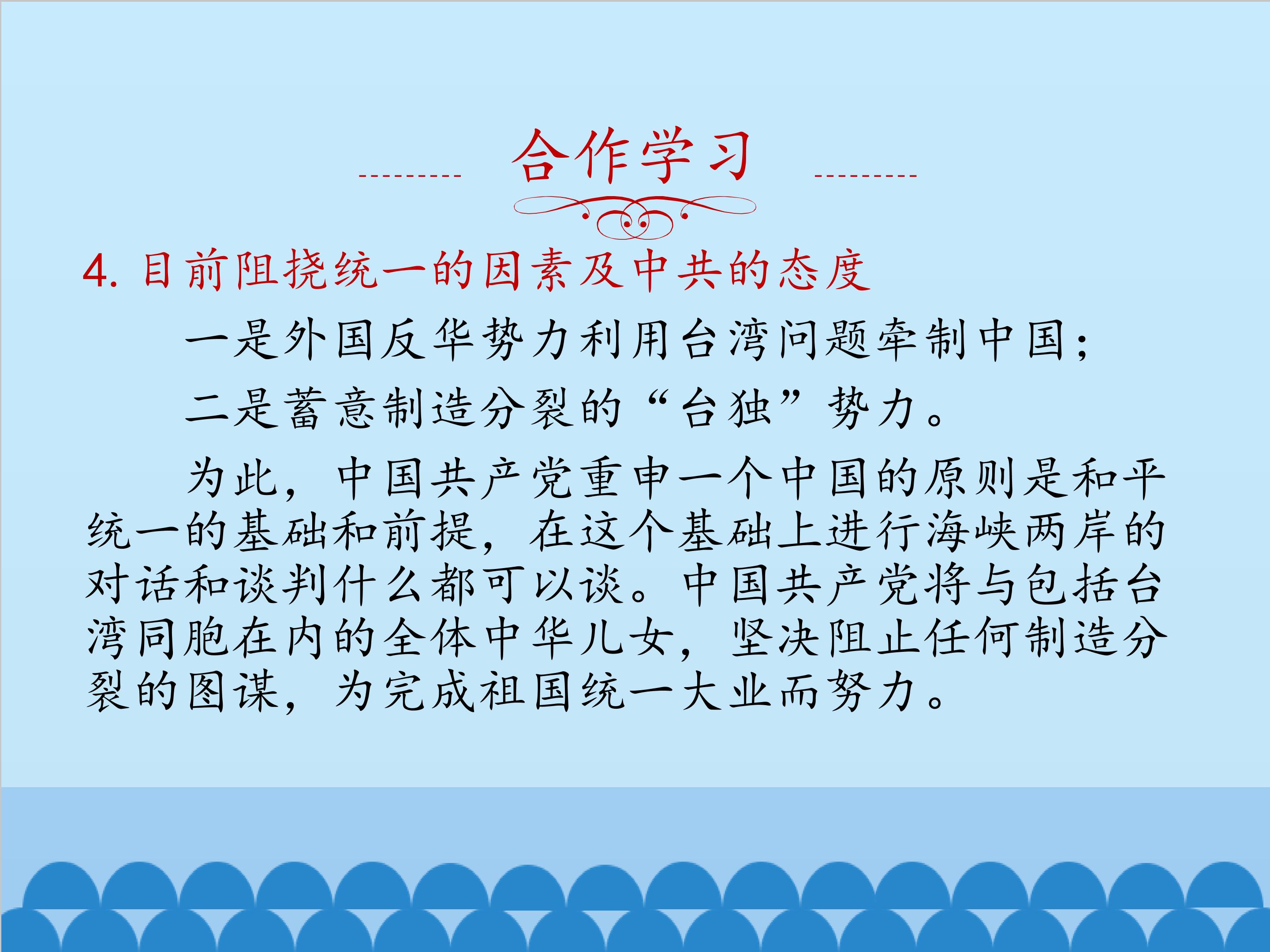 合作学习

4. 目前阻挠统一的因素及中共的态度

一是外国反华势力利用台湾问题牵制中国；

二是蓄意制造分裂的“台独”势力。

为此，中国共产党重申一个中国的原则是和平统一的基础和前提，在这个基础上进行海峡两岸的对话和谈判什么都可以谈。中国共产党将与包括台湾同胞在内的全体中华儿女，坚决阻止任何制造分裂的图谋，为完成祖国统一大业而努力。